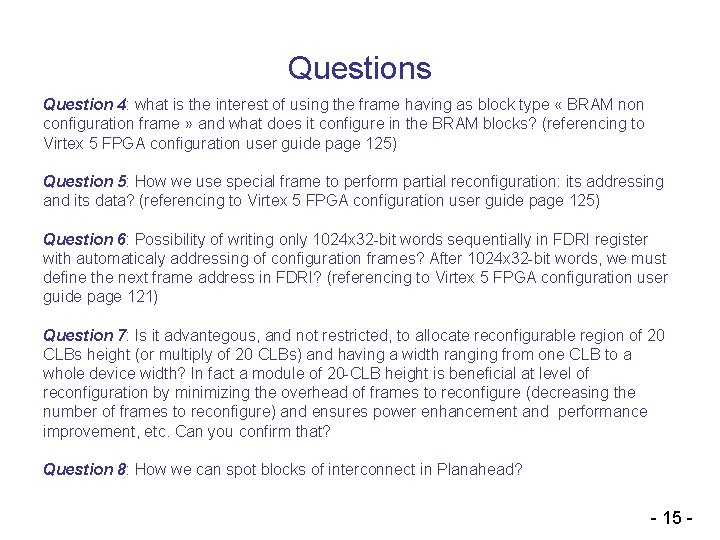 Questions

Question 4: what is the interest of using the frame having as block type « BRAM non configuration frame » and what does it configure in the BRAM blocks? (referencing to Virtex 5 FPGA configuration user guide page 125)

Question 5: How we use special frame to perform partial reconfiguration: its addressing and its data? (referencing to Virtex 5 FPGA configuration user guide page 125)

Question 6: Possibility of writing only 1024x32-bit words sequentially in FDRI register with automaticaly addressing of configuration frames? After 1024x32-bit words, we must define the next frame address in FDRI? (referencing to Virtex 5 FPGA configuration user guide page 121)

Question 7: Is it advantegous, and not restricted, to allocate reconfigurable region of 20 CLBs height (or multiply of 20 CLBs) and having a width ranging from one CLB to a whole device width? In fact a module of 20-CLB height is beneficial at level of reconfiguration by minimizing the overhead of frames to reconfigure (decreasing the number of frames to reconfigure) and ensures power enhancement and performance improvement, etc. Can you confirm that?

Question 8: How we can spot blocks of interconnect in Planahead?

- 15 -